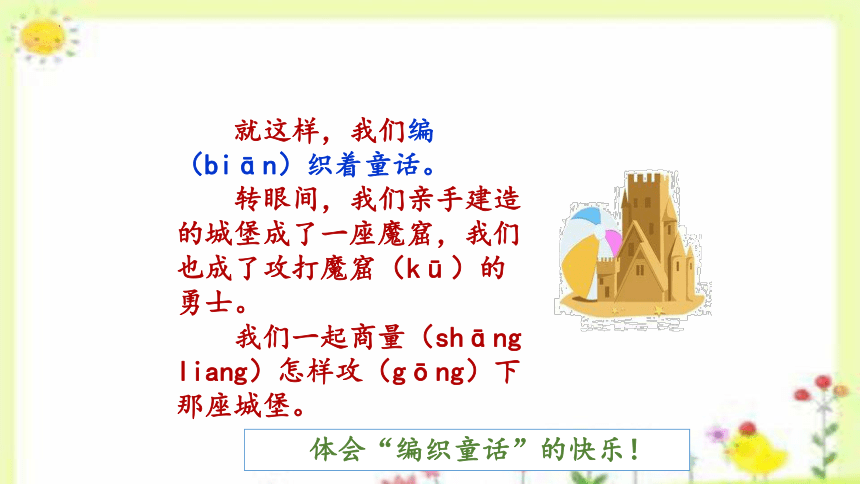 就这样，我们编（biān）织着童话。

转眼间，我们亲手建造的城堡成了一座魔窟，我们也成了攻打魔窟（kū）的勇士。

我们一起商量（shāng liang）怎样攻（gōng）下那座城堡。

体会“编织童话”的快乐！